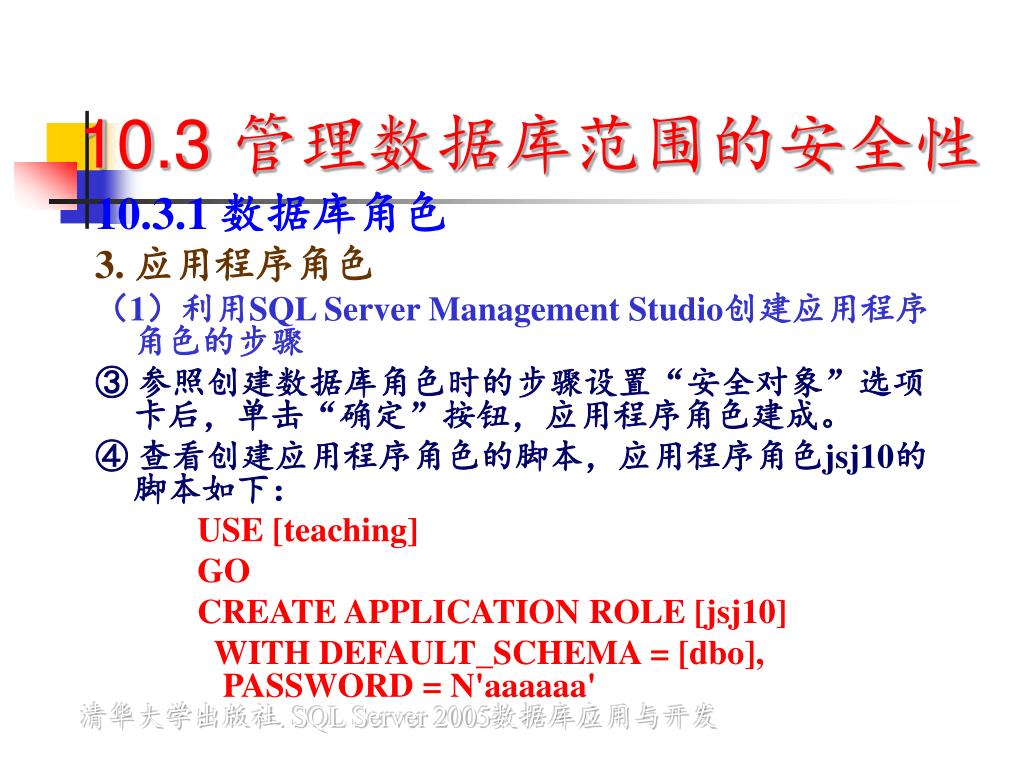 10.3 管理数据库范围的安全性

10.3.1 数据库角色

3. 应用程序角色

（1）利用SQL Server Management Studio创建应用程序角色的步骤

③ 参照创建数据库角色时的步骤设置“安全对象”选项卡后，单击“确定”按钮，应用程序角色建成。

④ 查看创建应用程序角色的脚本，应用程序角色jsj10的脚本如下：

USE [teaching]
GO
CREATE APPLICATION ROLE [jsj10]
WITH DEFAULT_SCHEMA = [dbo],
PASSWORD = N'aaaaaa'

清华大学出版社 SQL Server 2005数据库应用与开发